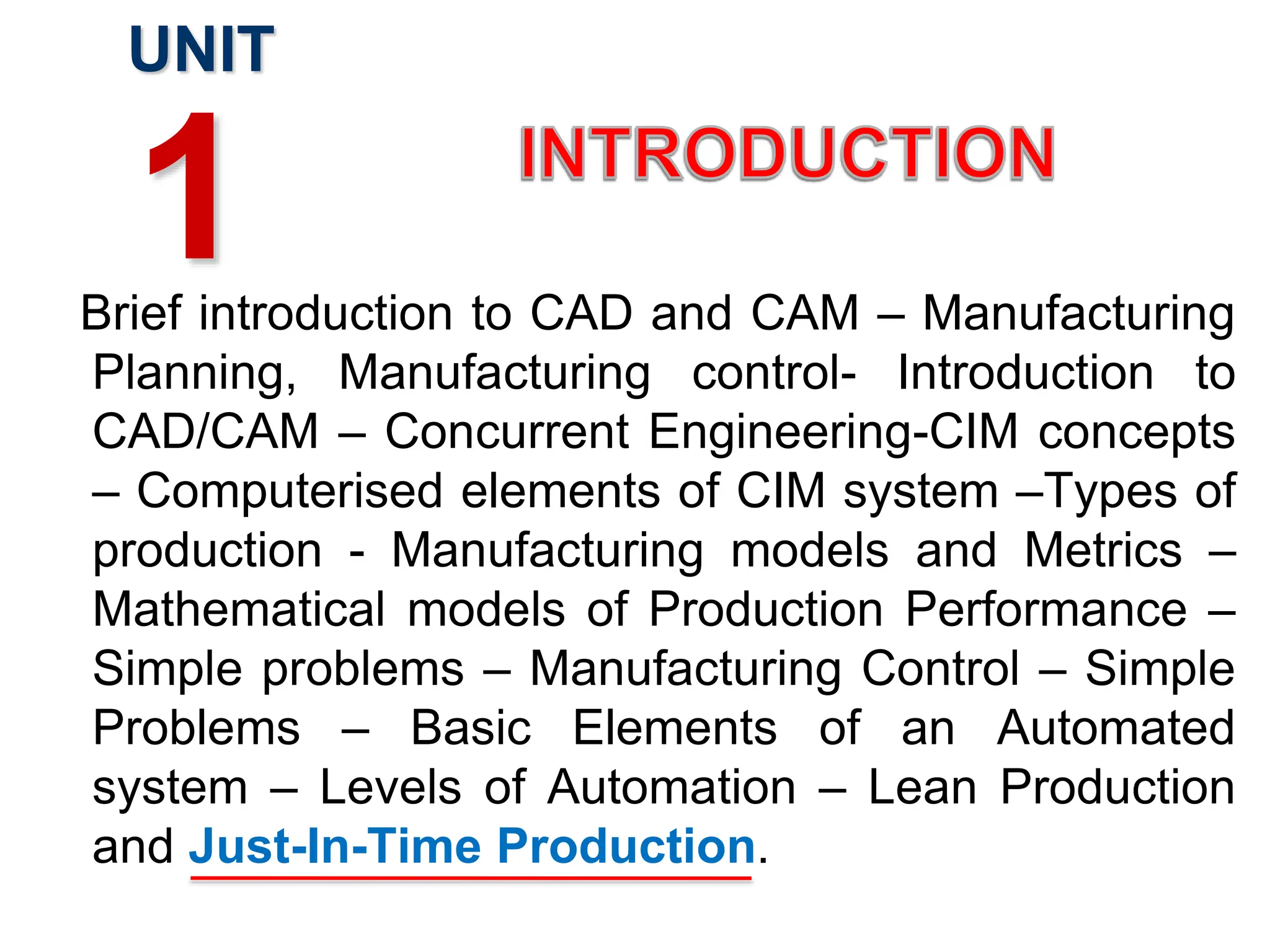 UNIT
1
INTRODUCTION

Brief introduction to CAD and CAM – Manufacturing Planning, Manufacturing control- Introduction to CAD/CAM – Concurrent Engineering-CIM concepts – Computerised elements of CIM system –Types of production - Manufacturing models and Metrics – Mathematical models of Production Performance – Simple problems – Manufacturing Control – Simple Problems – Basic Elements of an Automated system – Levels of Automation – Lean Production and Just-In-Time Production.